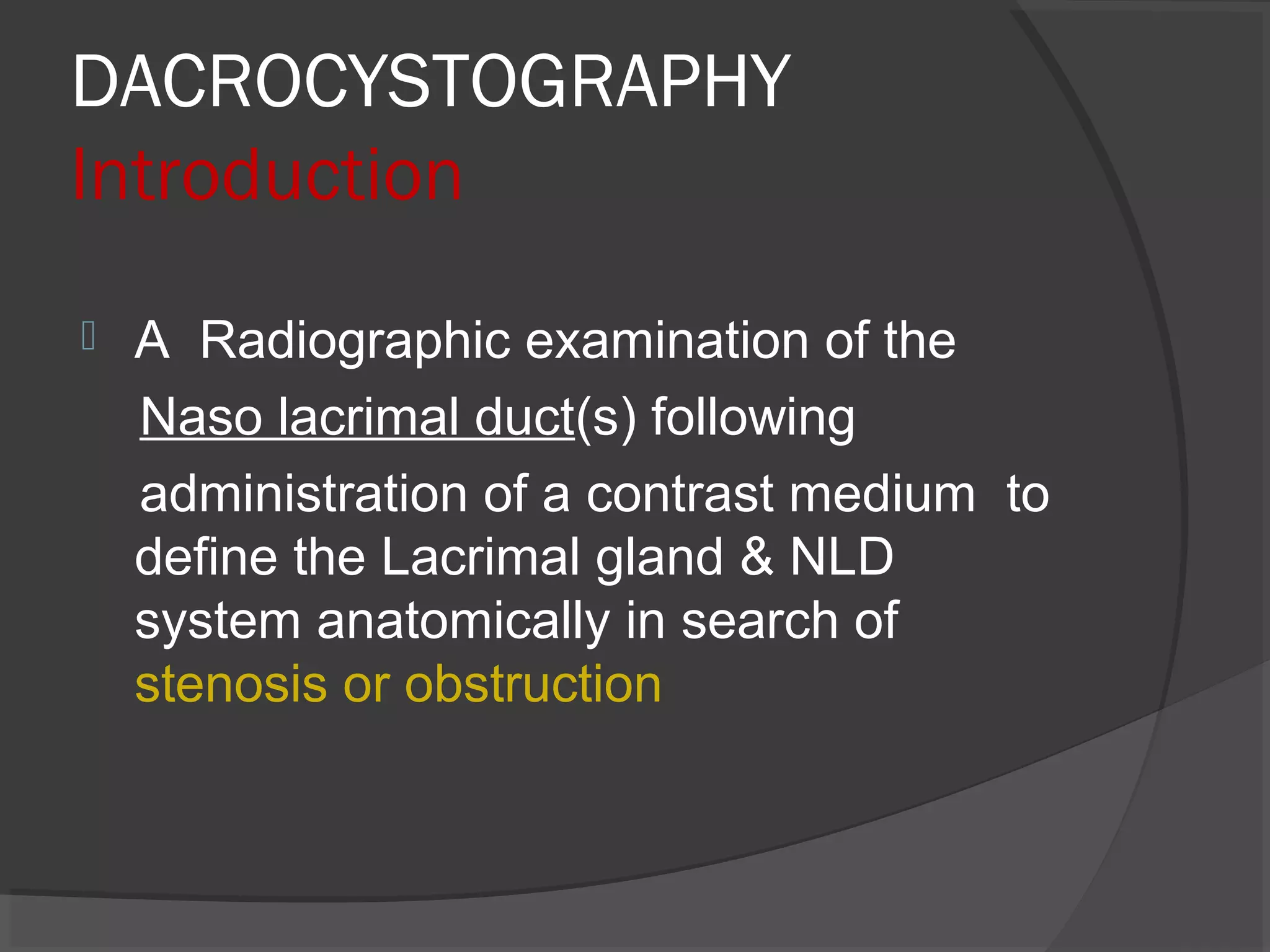 DACROCYSTOGRAPHY
Introduction

A Radiographic examination of the Naso lacrimal duct(s) following administration of a contrast medium to define the Lacrimal gland & NLD system anatomically in search of stenosis or obstruction